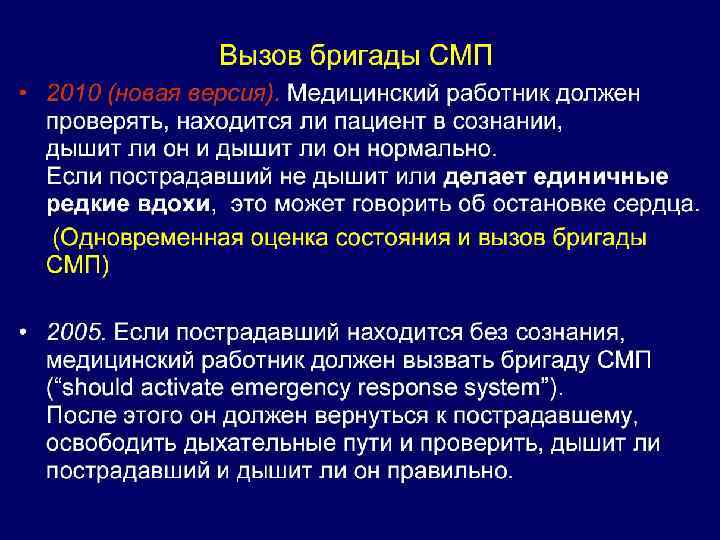 Вызов бригады СМП

• 2010 (новая версия). Медицинский работник должен проверять, находится ли пациент в сознании, дышит ли он и дышит ли он нормально.
Если пострадавший не дышит или делает единичные редкие вдохи, это может говорить об остановке сердца.
(Одновременная оценка состояния и вызов бригады СМП)

• 2005. Если пострадавший находится без сознания, медицинский работник должен вызвать бригаду СМП (“should activate emergency response system”).
После этого он должен вернуться к пострадавшему, освободить дыхательные пути и проверить, дышит ли пострадавший и дышит ли он правильно.